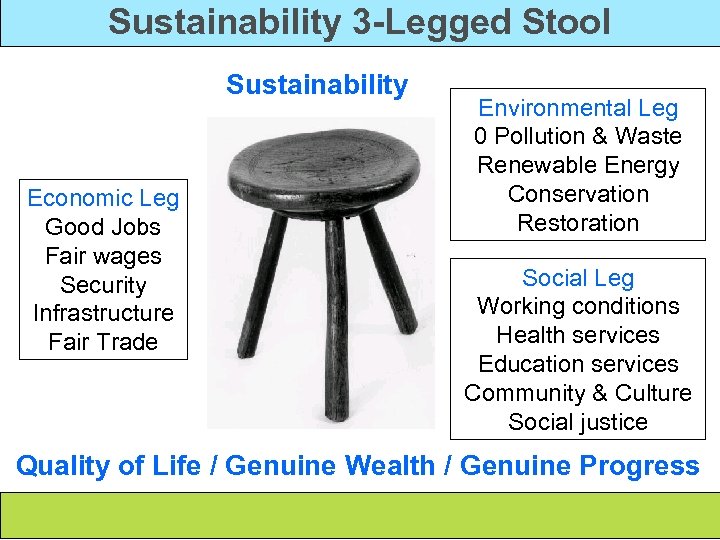 Sustainability 3-Legged Stool

Sustainability

Economic Leg
Good Jobs
Fair wages
Security
Infrastructure
Fair Trade

Environmental Leg
0 Pollution & Waste
Renewable Energy
Conservation
Restoration

Social Leg
Working conditions
Health services
Education services
Community & Culture
Social justice

Quality of Life / Genuine Wealth / Genuine Progress